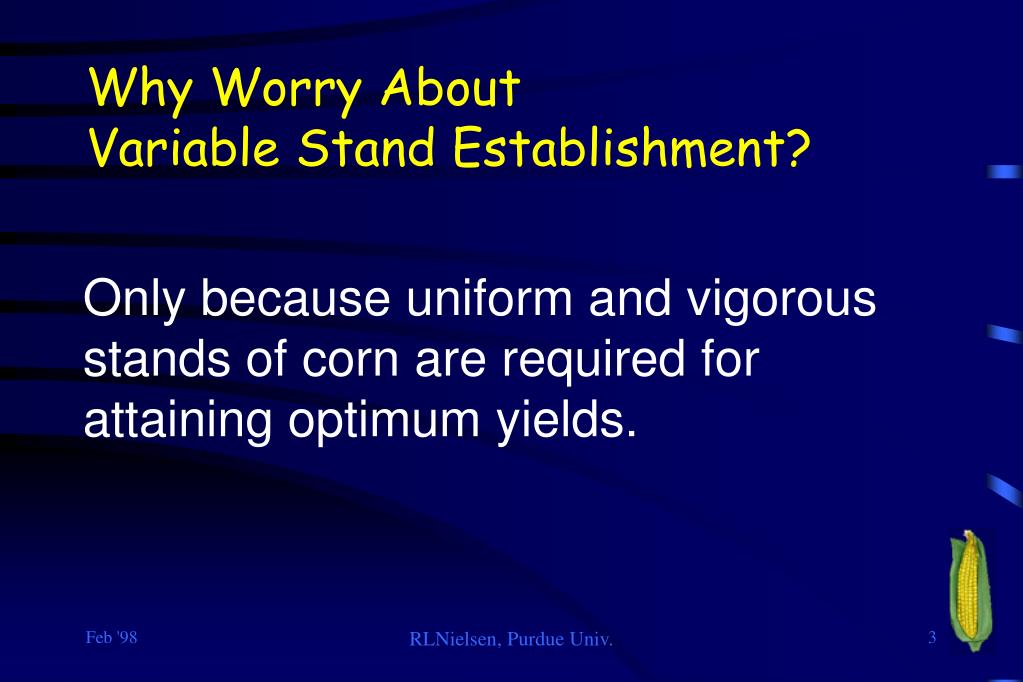 Why Worry About
Variable Stand Establishment?

Only because uniform and vigorous stands of corn are required for attaining optimum yields.

Feb '98

RLNielsen, Purdue Univ.

3